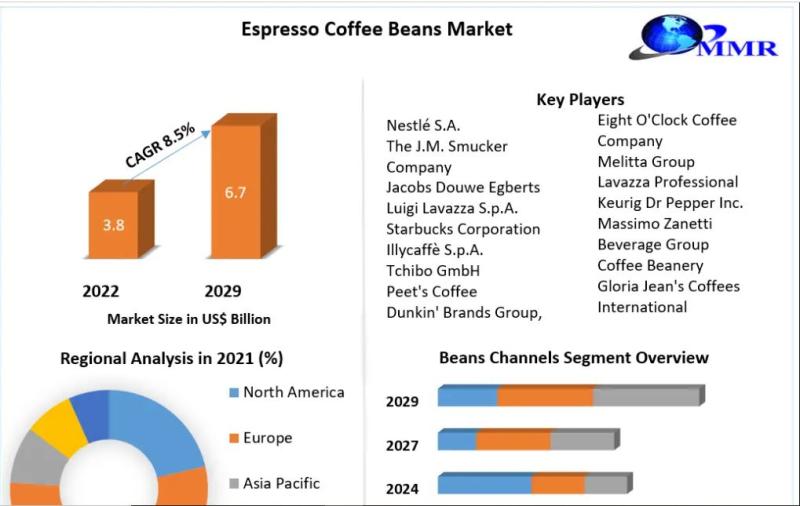 Espresso Coffee Beans Market

MMR

CAGR 8.5%

3.8

6.7

2022

2029

Market Size in US$ Billion

Key Players

Nestlé S.A.
The J.M. Smucker Company
Jacobs Douwe Egberts
Luigi Lavazza S.p.A.
Starbucks Corporation
Illycaffè S.p.A.
Tchibo GmbH
Peet's Coffee
Dunkin' Brands Group,
Eight O'Clock Coffee Company
Melitta Group
Lavazza Professional
Keurig Dr Pepper Inc.
Massimo Zanetti Beverage Group
Coffee Beanery
Gloria Jean's Coffees International

Regional Analysis in 2021 (%)

North America

Europe

Asia Pacific

Beans Channels Segment Overview

2029

2027

2024